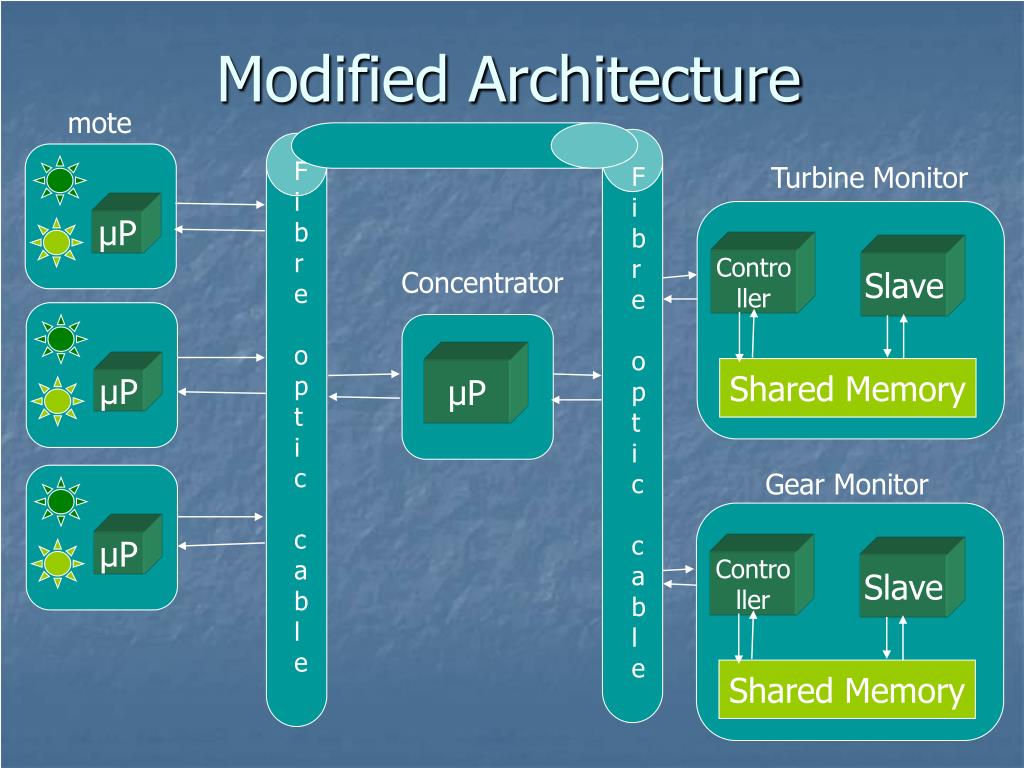 Modified Architecture

mote

μP

μP

μP

Fibre optic cable

Concentrator

μP

Fibre optic cable

Turbine Monitor

Controller

Slave

Shared Memory

Gear Monitor

Controller

Slave

Shared Memory